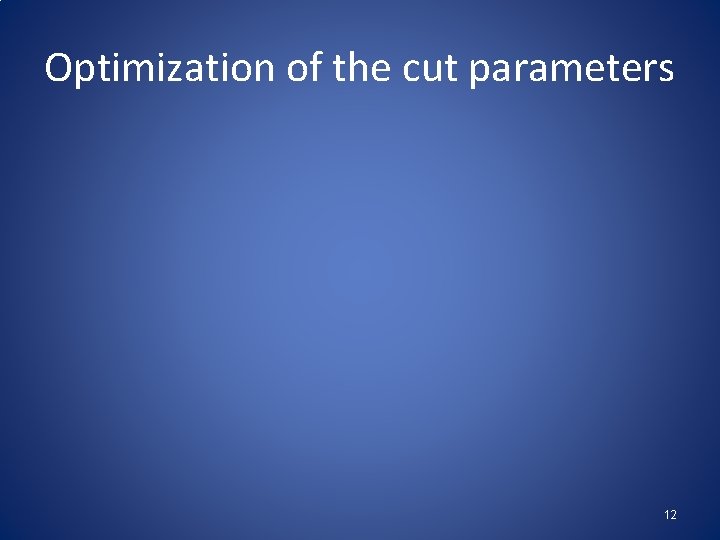 Optimization of the cut parameters

12